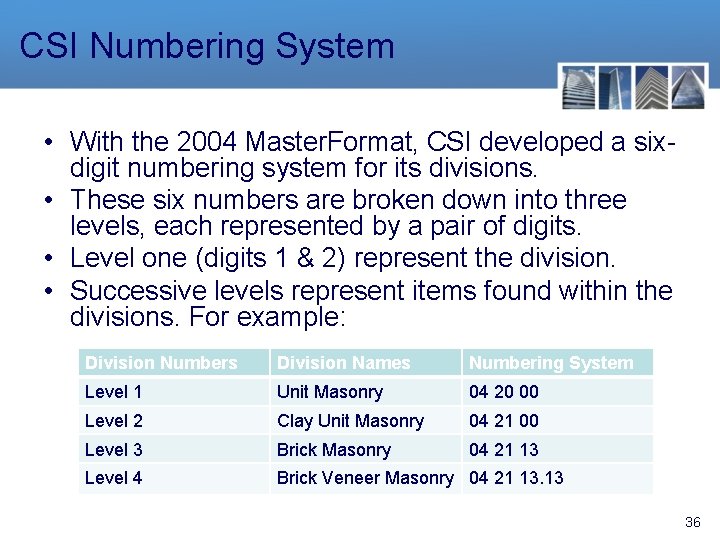 CSI Numbering System

• With the 2004 MasterFormat, CSI developed a six-digit numbering system for its divisions.
• These six numbers are broken down into three levels, each represented by a pair of digits.
• Level one (digits 1 & 2) represent the division.
• Successive levels represent items found within the divisions. For example:

| Division Numbers | Division Names | Numbering System |
|---|---|---|
| Level 1 | Unit Masonry | 04 20 00 |
| Level 2 | Clay Unit Masonry | 04 21 00 |
| Level 3 | Brick Masonry | 04 21 13 |
| Level 4 | Brick Veneer Masonry | 04 21 13.13 |

36